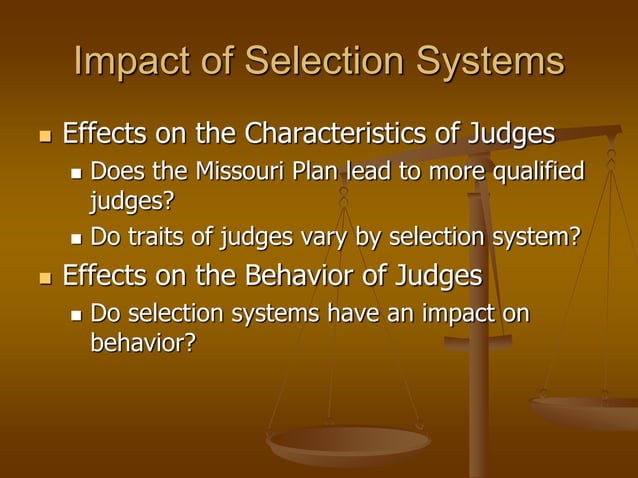 Impact of Selection Systems

- Effects on the Characteristics of Judges
  - Does the Missouri Plan lead to more qualified judges?
  - Do traits of judges vary by selection system?
- Effects on the Behavior of Judges
  - Do selection systems have an impact on behavior?